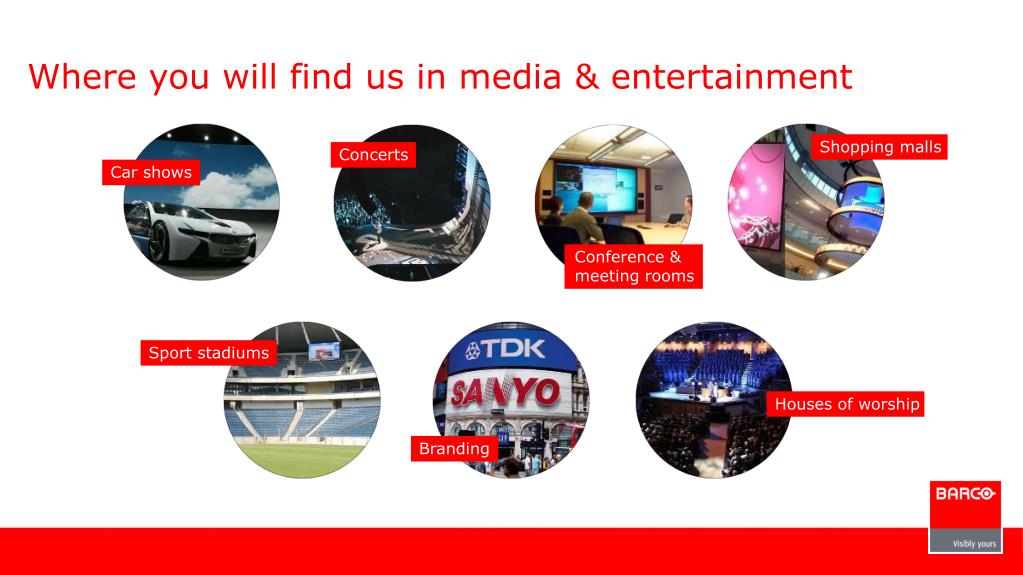 Where you will find us in media & entertainment

Car shows

Concerts

Conference & meeting rooms

Shopping malls

Sport stadiums

TDK

SANYO

Branding

Houses of worship

BARCO

Visibly yours